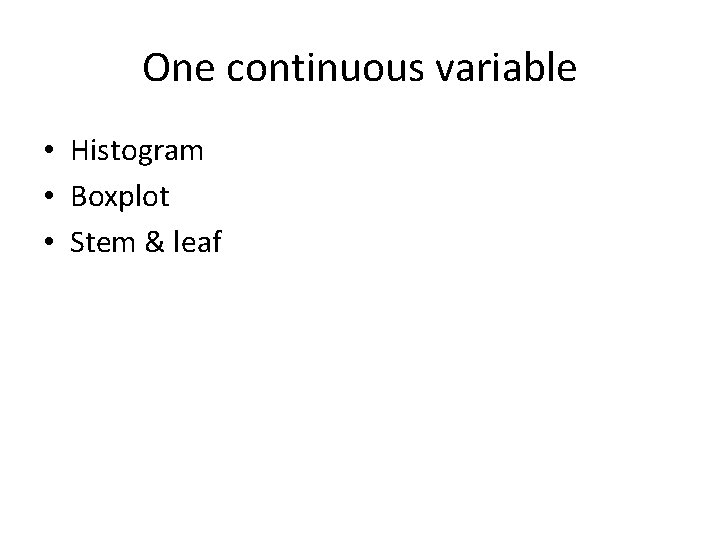 One continuous variable

• Histogram
• Boxplot
• Stem & leaf